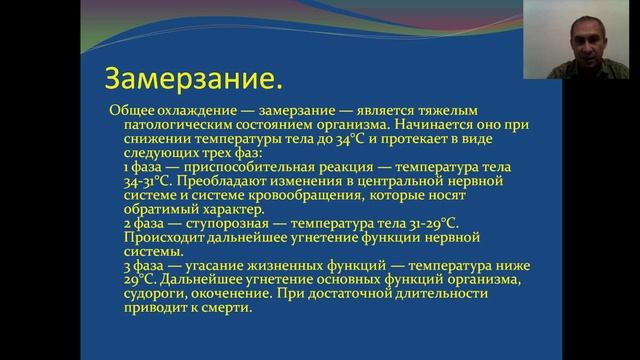 Замерзание.

Общее охлаждение — замерзание — является тяжелым патологическим состоянием организма. Начинается оно при снижении температуры тела до 34°С и протекает в виде следующих трех фаз:
1 фаза — приспособительная реакция — температура тела 34-31°С. Преобладают изменения в центральной нервной системе и системе кровообращения, которые носят обратимый характер.
2 фаза — ступорозная — температура тела 31-29°С. Происходит дальнейшее угнетение функции нервной системы.
3 фаза — угасание жизненных функций — температура ниже 29°С. Дальнейшее угнетение основных функций организма, судороги, окоченение. При достаточной длительности приводит к смерти.